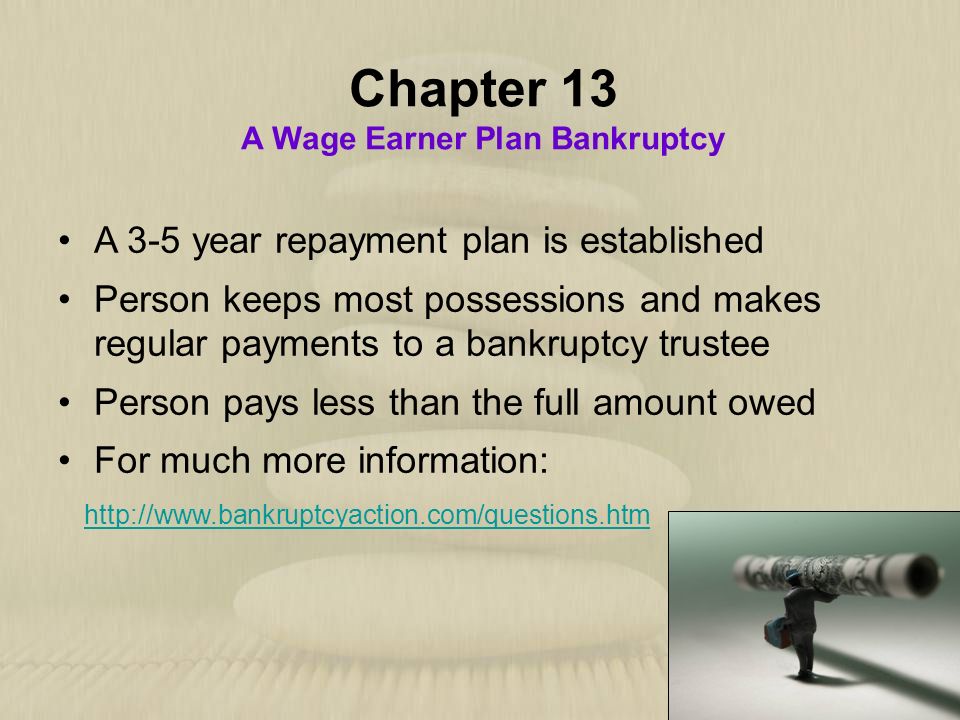 Chapter 13
A Wage Earner Plan Bankruptcy

• A 3-5 year repayment plan is established
• Person keeps most possessions and makes regular payments to a bankruptcy trustee
• Person pays less than the full amount owed
• For much more information:

http://www.bankruptcyaction.com/questions.htm